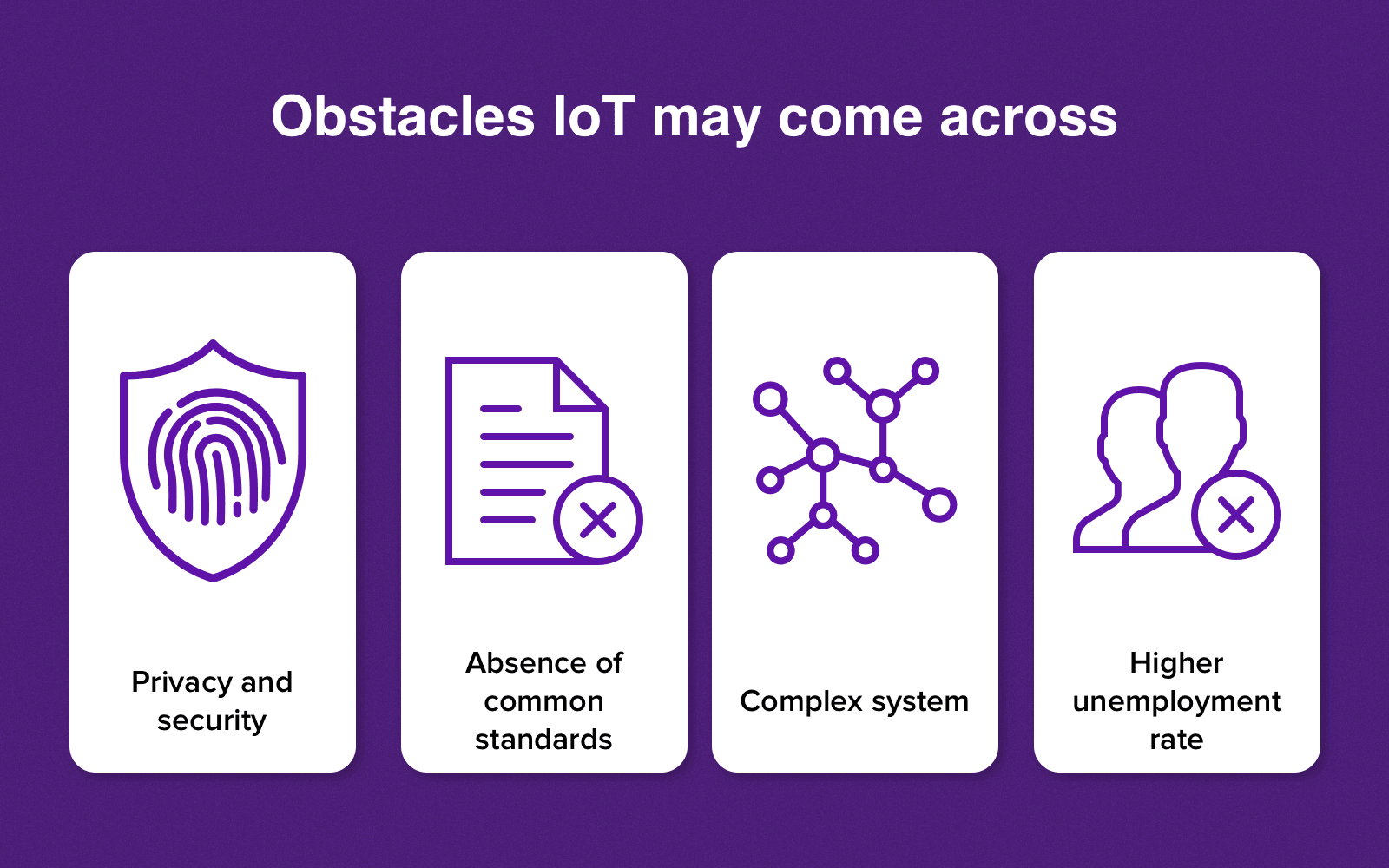 Obstacles IoT may come across

Privacy and security

Absence of common standards

Complex system

Higher unemployment rate